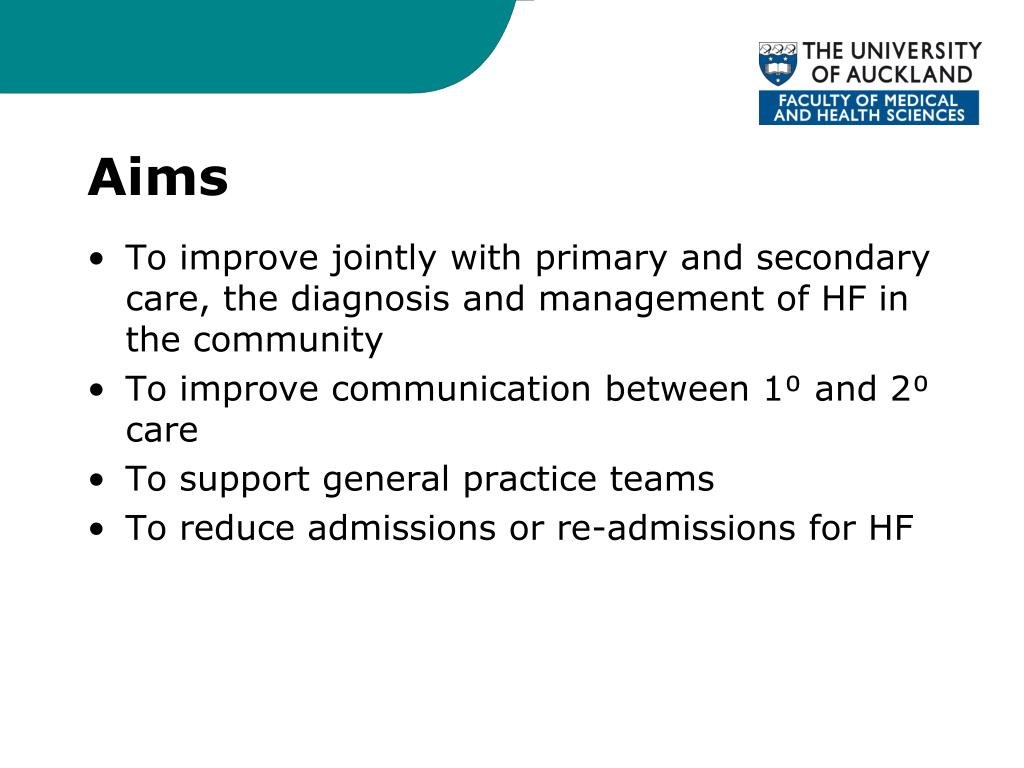 THE UNIVERSITY OF AUCKLAND
FACULTY OF MEDICAL AND HEALTH SCIENCES

Aims

• To improve jointly with primary and secondary care, the diagnosis and management of HF in the community
• To improve communication between 1º and 2º care
• To support general practice teams
• To reduce admissions or re-admissions for HF